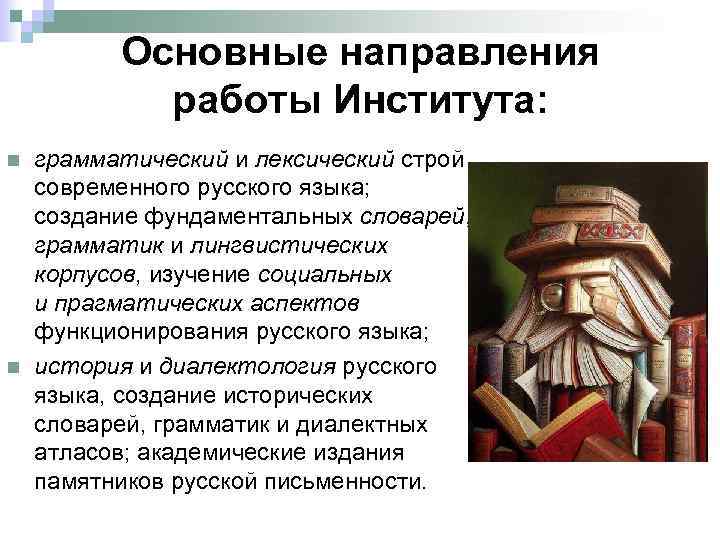 Основные направления работы Института:

грамматический и лексический строй современного русского языка; создание фундаментальных словарей, грамматик и лингвистических корпусов, изучение социальных и прагматических аспектов функционирования русского языка;

история и диалектология русского языка, создание исторических словарей, грамматик и диалектных атласов; академические издания памятников русской письменности.